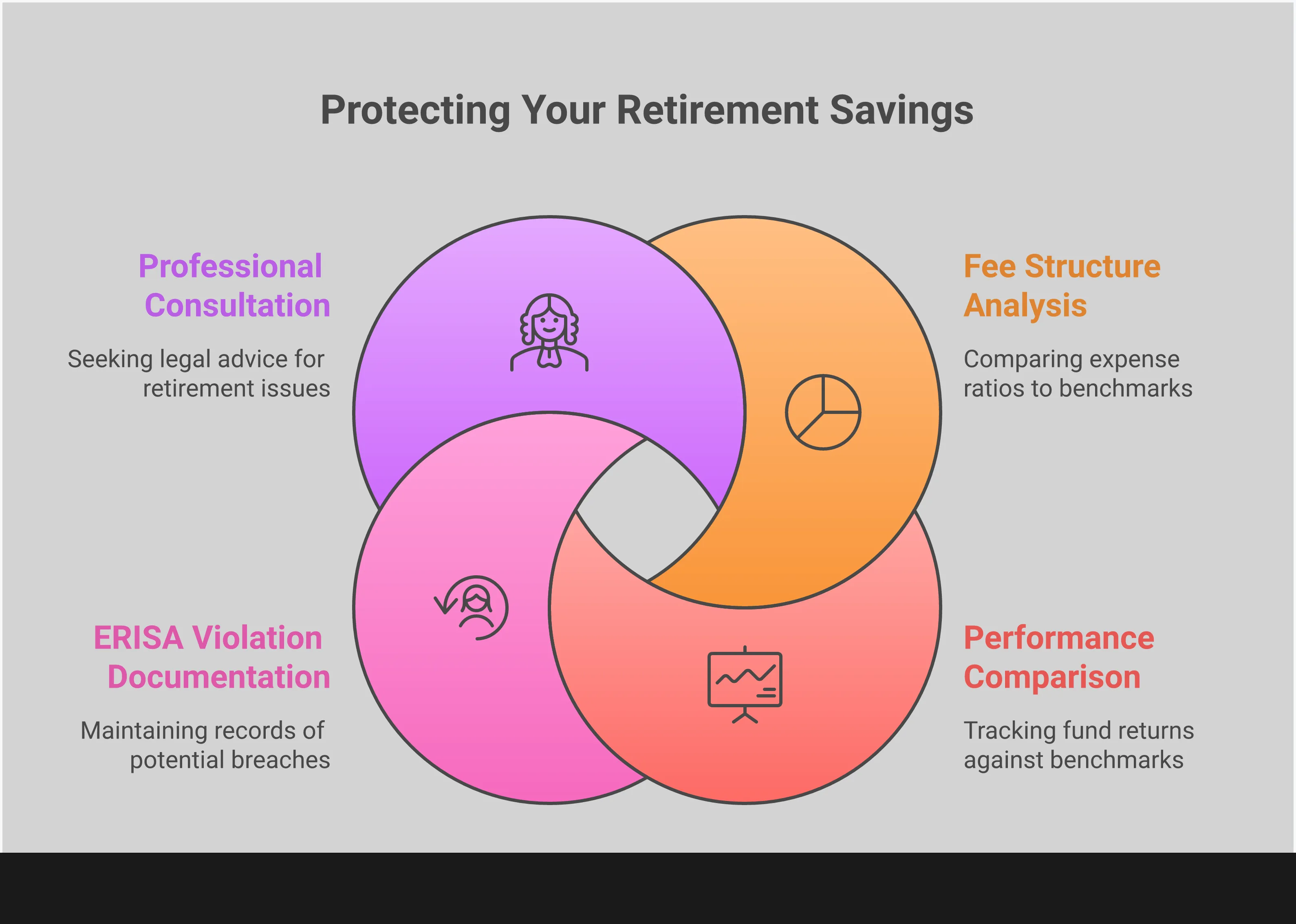 Protecting Your Retirement Savings

Professional Consultation

Seeking legal advice for retirement issues

Fee Structure Analysis

Comparing expense ratios to benchmarks

ERISA Violation Documentation

Maintaining records of potential breaches

Performance Comparison

Tracking fund returns against benchmarks